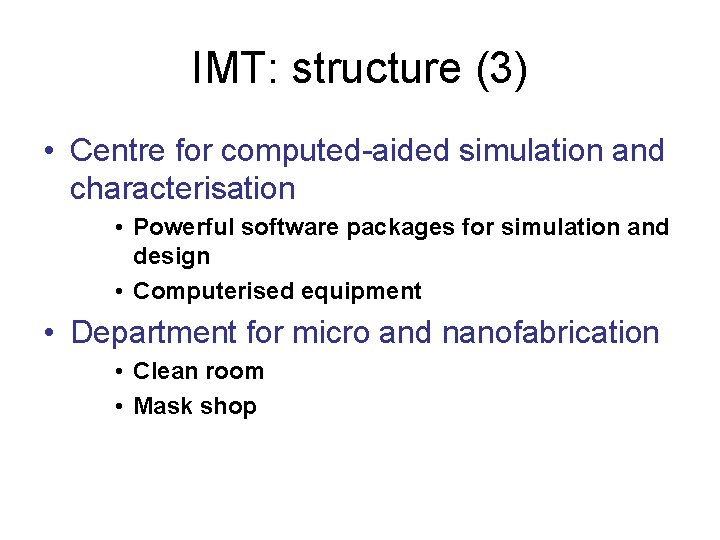 IMT: structure (3)

• Centre for computed-aided simulation and characterisation

• Powerful software packages for simulation and design

• Computerised equipment

• Department for micro and nanofabrication

• Clean room

• Mask shop